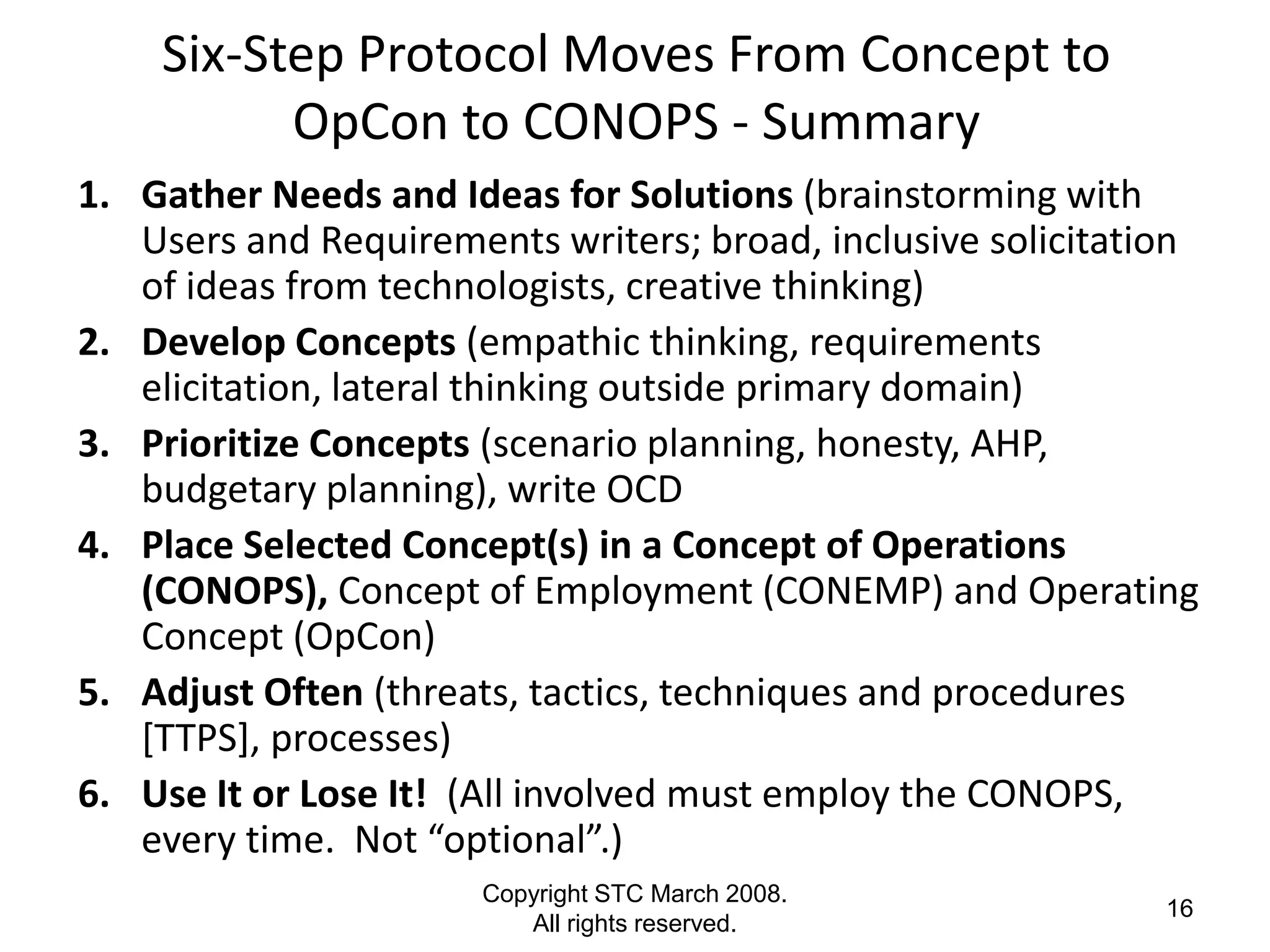 Six-Step Protocol Moves From Concept to OpCon to CONOPS - Summary

1. Gather Needs and Ideas for Solutions (brainstorming with Users and Requirements writers; broad, inclusive solicitation of ideas from technologists, creative thinking)
2. Develop Concepts (empathic thinking, requirements elicitation, lateral thinking outside primary domain)
3. Prioritize Concepts (scenario planning, honesty, AHP, budgetary planning), write OCD
4. Place Selected Concept(s) in a Concept of Operations (CONOPS), Concept of Employment (CONEMP) and Operating Concept (OpCon)
5. Adjust Often (threats, tactics, techniques and procedures [TTPS], processes)
6. Use It or Lose It! (All involved must employ the CONOPS, every time. Not “optional”.)

Copyright STC March 2008.
All rights reserved.

16